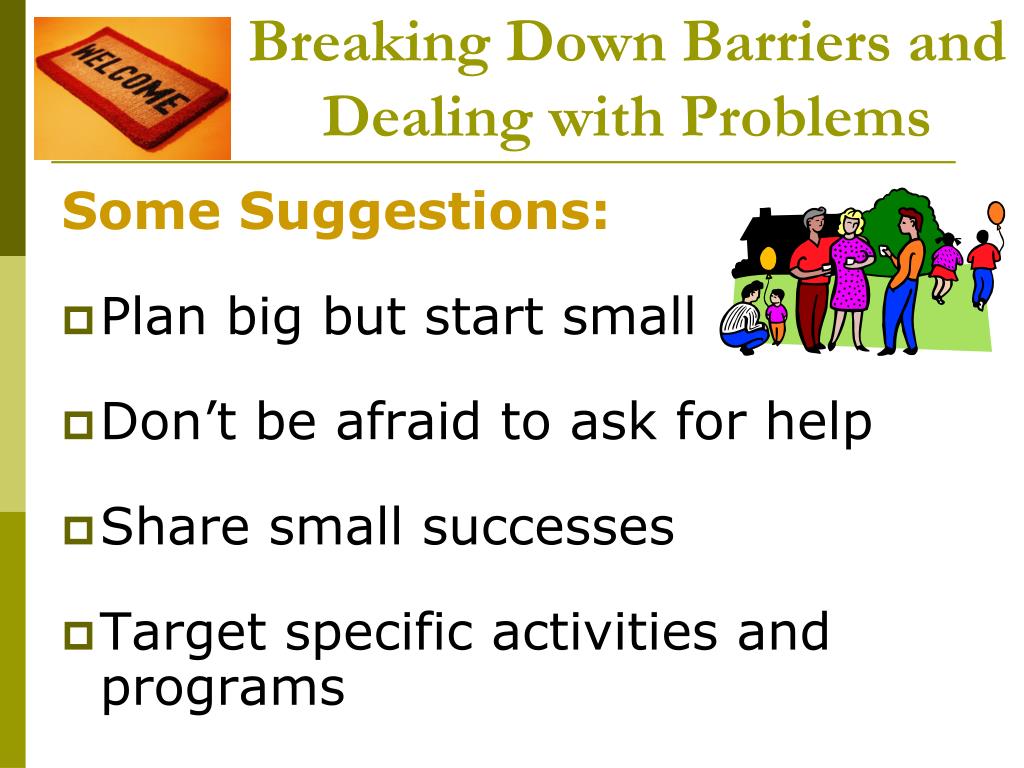 WELCOME

Breaking Down Barriers and Dealing with Problems

Some Suggestions:

Plan big but start small

Don’t be afraid to ask for help

Share small successes

Target specific activities and programs